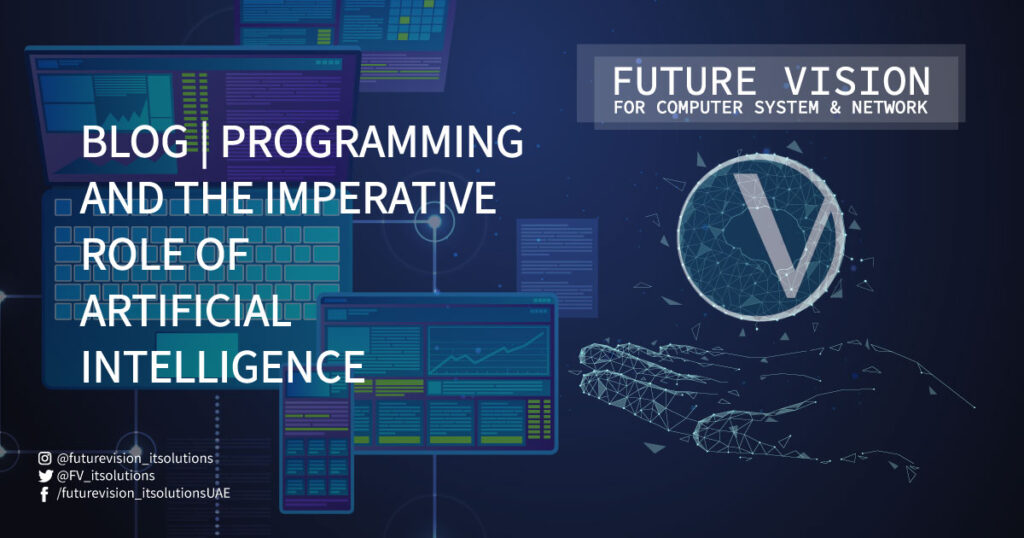 FUTURE VISION
FOR COMPUTER SYSTEM & NETWORK

BLOG | PROGRAMMING AND THE IMPERATIVE ROLE OF ARTIFICIAL INTELLIGENCE

V

@futurevision_itsolutions
@FV_itsolutions
/futurevision_itsolutionsUAE